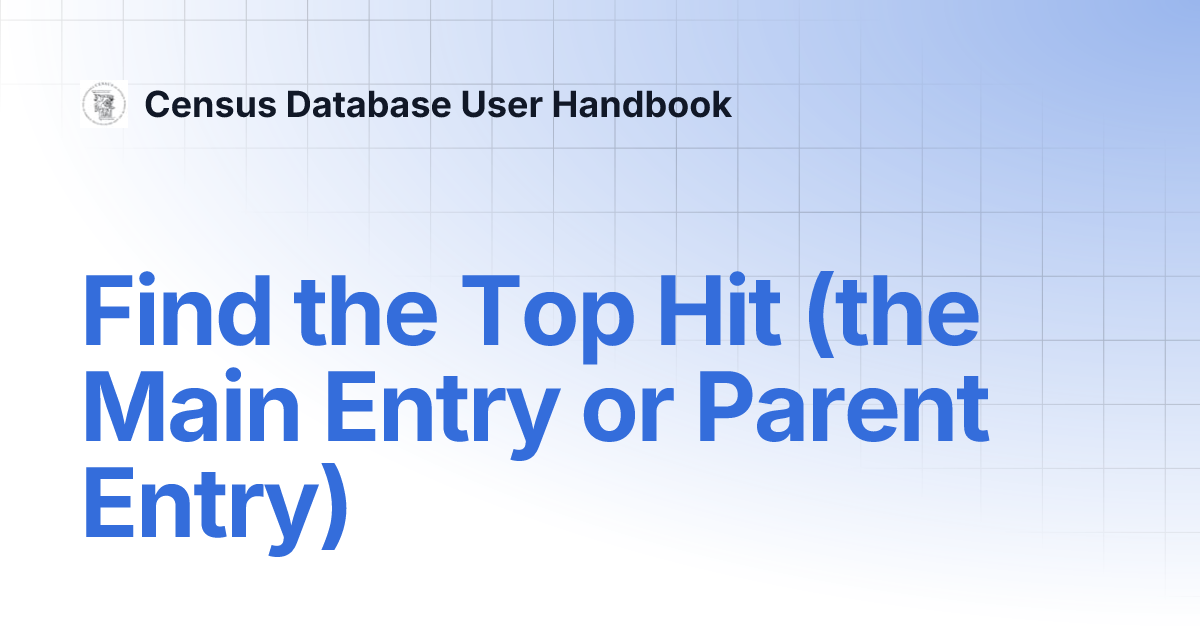 Census Database User Handbook

Find the Top Hit (the Main Entry or Parent Entry)